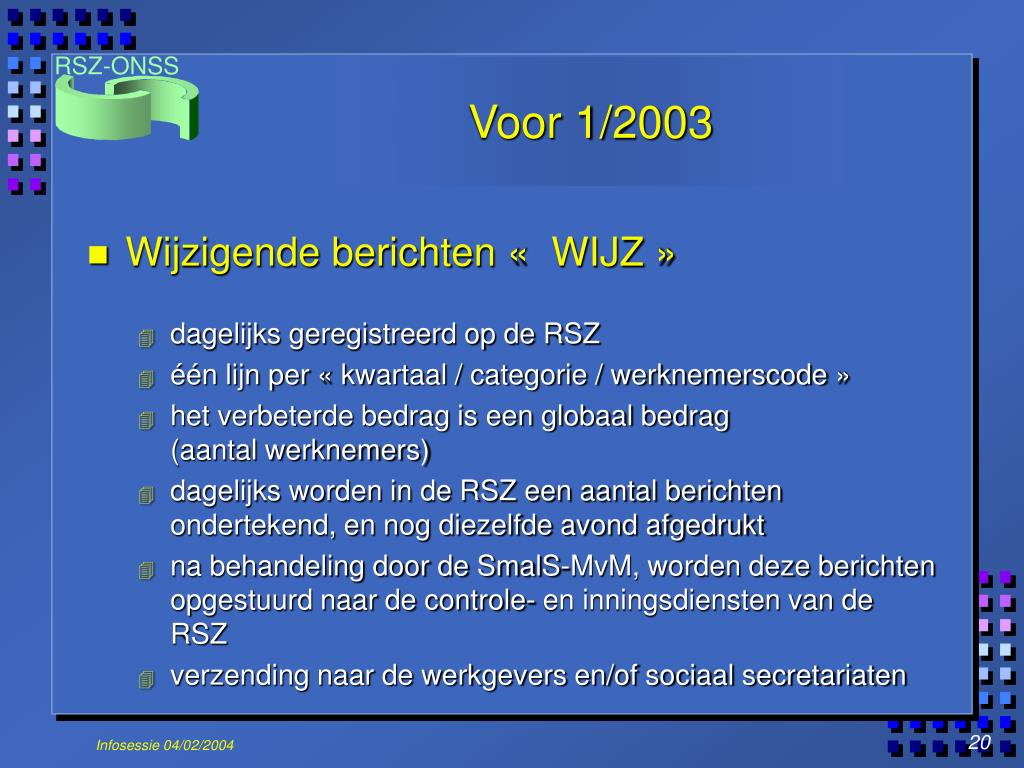 RSZ-ONSS

Voor 1/2003

Wijzigende berichten « WIJZ »

dagelijks geregistreerd op de RSZ

één lijn per « kwartaal / categorie / werknemerscode »

het verbeterde bedrag is een globaal bedrag (aantal werknemers)

dagelijks worden in de RSZ een aantal berichten ondertekend, en nog diezelfde avond afgedrukt

na behandeling door de SmalS-MvM, worden deze berichten opgestuurd naar de controle- en inningsdiensten van de RSZ

verzending naar de werkgevers en/of sociaal secretariaten

Infosessie 04/02/2004

20